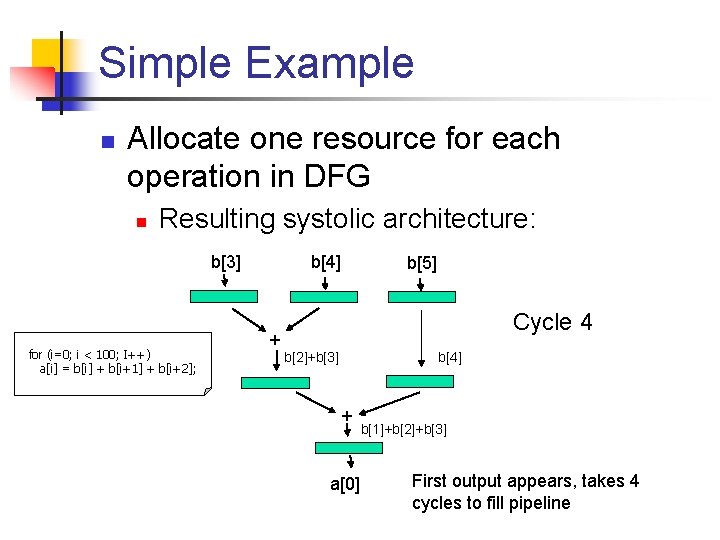 Simple Example

Allocate one resource for each operation in DFG

Resulting systolic architecture:

b[3]

b[4]

b[5]

Cycle 4

for (i=0; i < 100; I++)
a[i] = b[i] + b[i+1] + b[i+2];

+

b[2]+b[3]

b[4]

+

b[1]+b[2]+b[3]

a[0]

First output appears, takes 4 cycles to fill pipeline